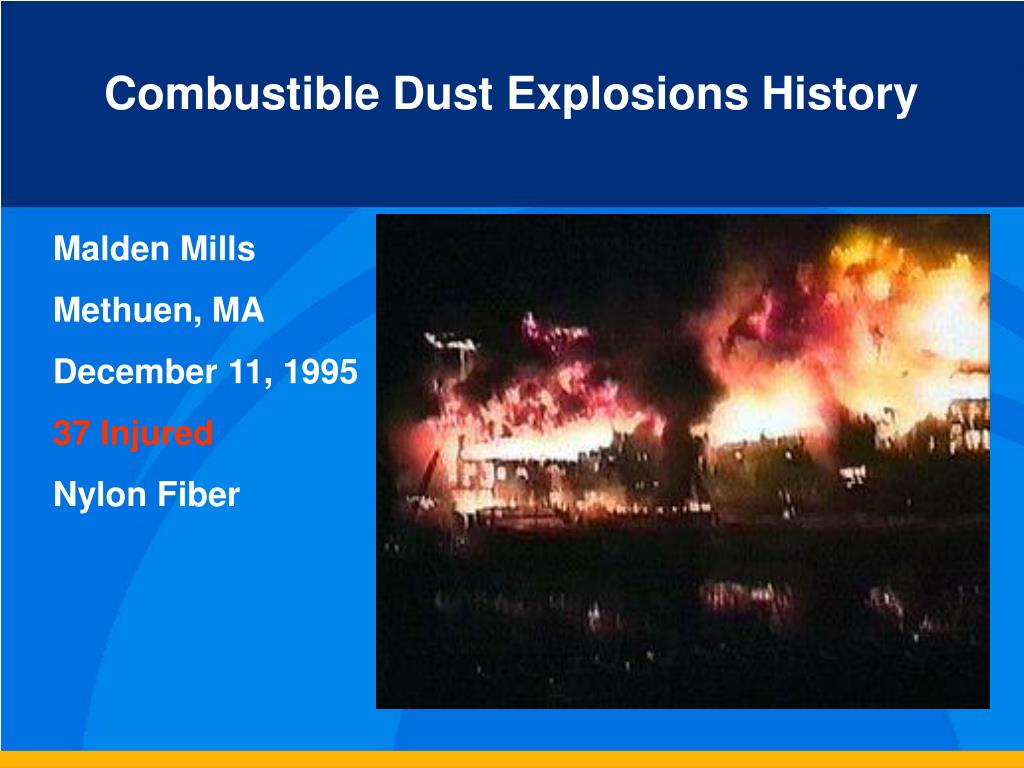 Combustible Dust Explosions History

Malden Mills

Methuen, MA

December 11, 1995

37 Injured

Nylon Fiber